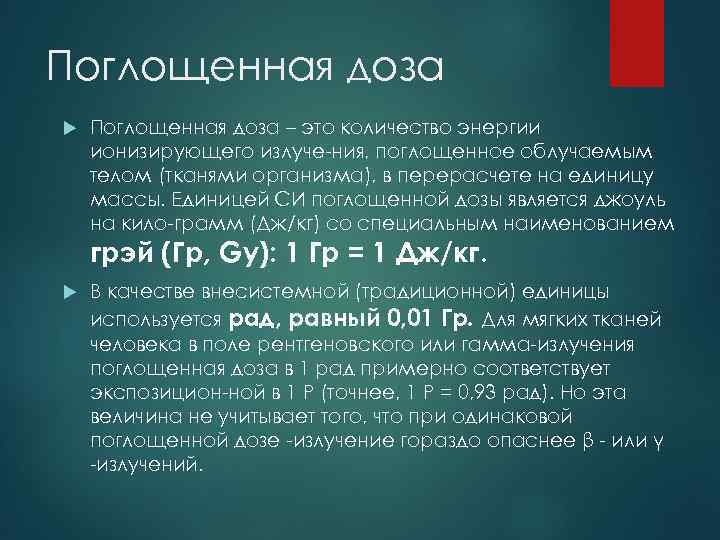 Поглощенная доза

Поглощенная доза – это количество энергии ионизирующего излуче-ния, поглощенное облучаемым телом (тканями организма), в перерасчете на единицу массы. Единицей СИ поглощенной дозы является джоуль на кило-грамм (Дж/кг) со специальным наименованием грэй (Гр, Gy): 1 Гр = 1 Дж/кг.

В качестве внесистемной (традиционной) единицы используется рад, равный 0,01 Гр. Для мягких тканей человека в поле рентгеновского или гамма-излучения поглощенная доза в 1 рад примерно соответствует экспозицион-ной в 1 Р (точнее, 1 Р = 0,93 рад). Но эта величина не учитывает того, что при одинаковой поглощенной дозе -излучение гораздо опаснее β - или γ -излучений.